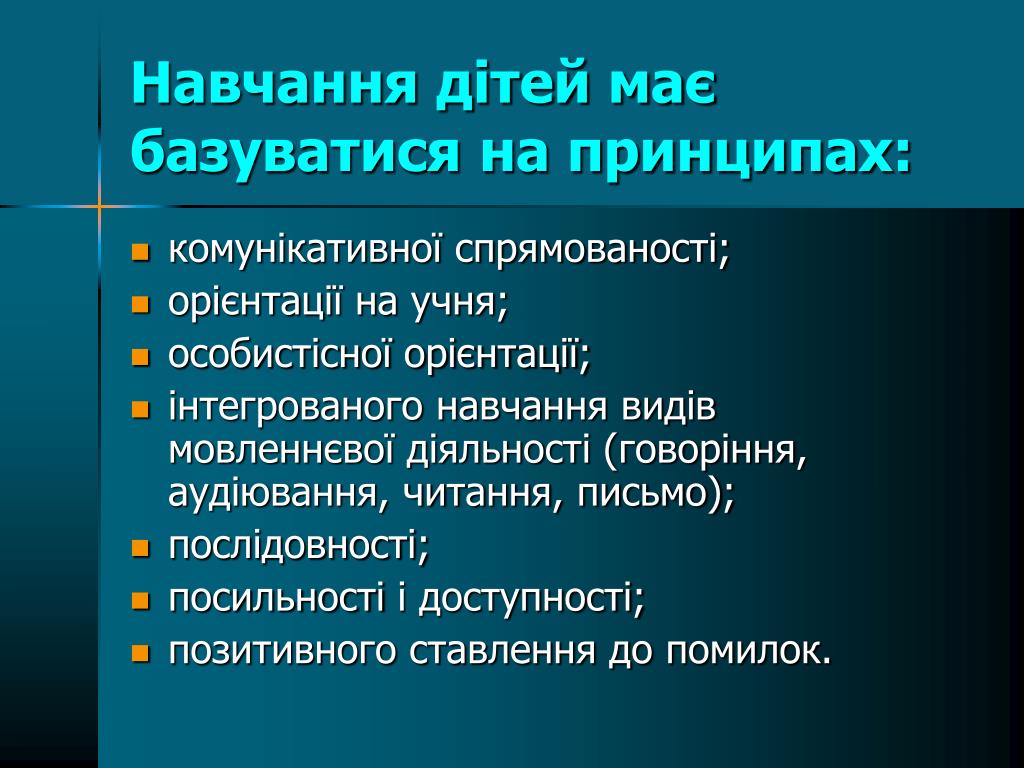 Навчання дітей має базуватися на принципах:

- комунікативної спрямованості;
- орієнтації на учня;
- особистісної орієнтації;
- інтегрованого навчання видів мовленнєвої діяльності (говоріння, аудіювання, читання, письмо);
- послідовності;
- посильності і доступності;
- позитивного ставлення до помилок.